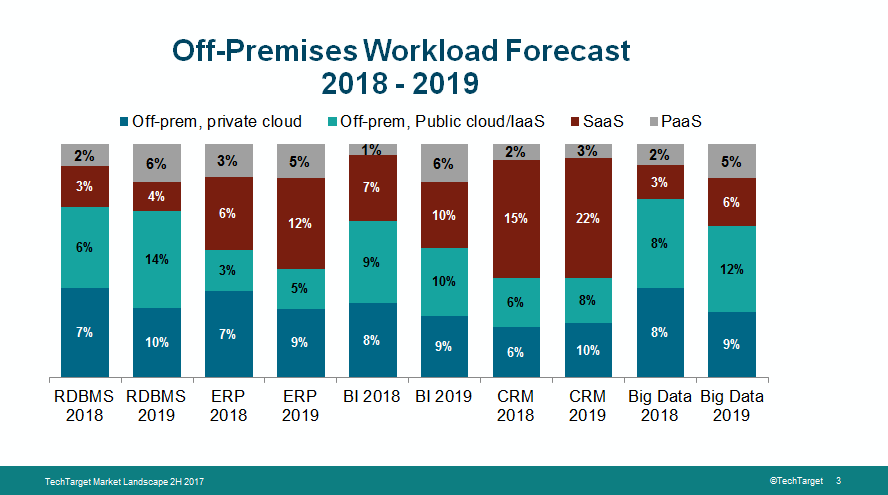 Off-Premises Workload Forecast
2018 - 2019

Off-prem, private cloud  Off-prem, Public cloud/IaaS  SaaS  PaaS

| | RDBMS 2018 | RDBMS 2019 | ERP 2018 | ERP 2019 | BI 2018 | BI 2019 | CRM 2018 | CRM 2019 | Big Data 2018 | Big Data 2019 |
|---|---|---|---|---|---|---|---|---|---|---|
| PaaS | 2% | 6% | 3% | 5% | 1% | 6% | 2% | 3% | 2% | 5% |
| SaaS | 3% | 4% | 6% | 12% | 7% | 10% | 15% | 22% | 3% | 6% |
| Off-prem, Public cloud/IaaS | 6% | 14% | 3% | 5% | 9% | 10% | 6% | 8% | 8% | 12% |
| Off-prem, private cloud | 7% | 10% | 7% | 9% | 8% | 9% | 6% | 10% | 8% | 9% |

TechTarget Market Landscape 2H 2017

©TechTarget 3